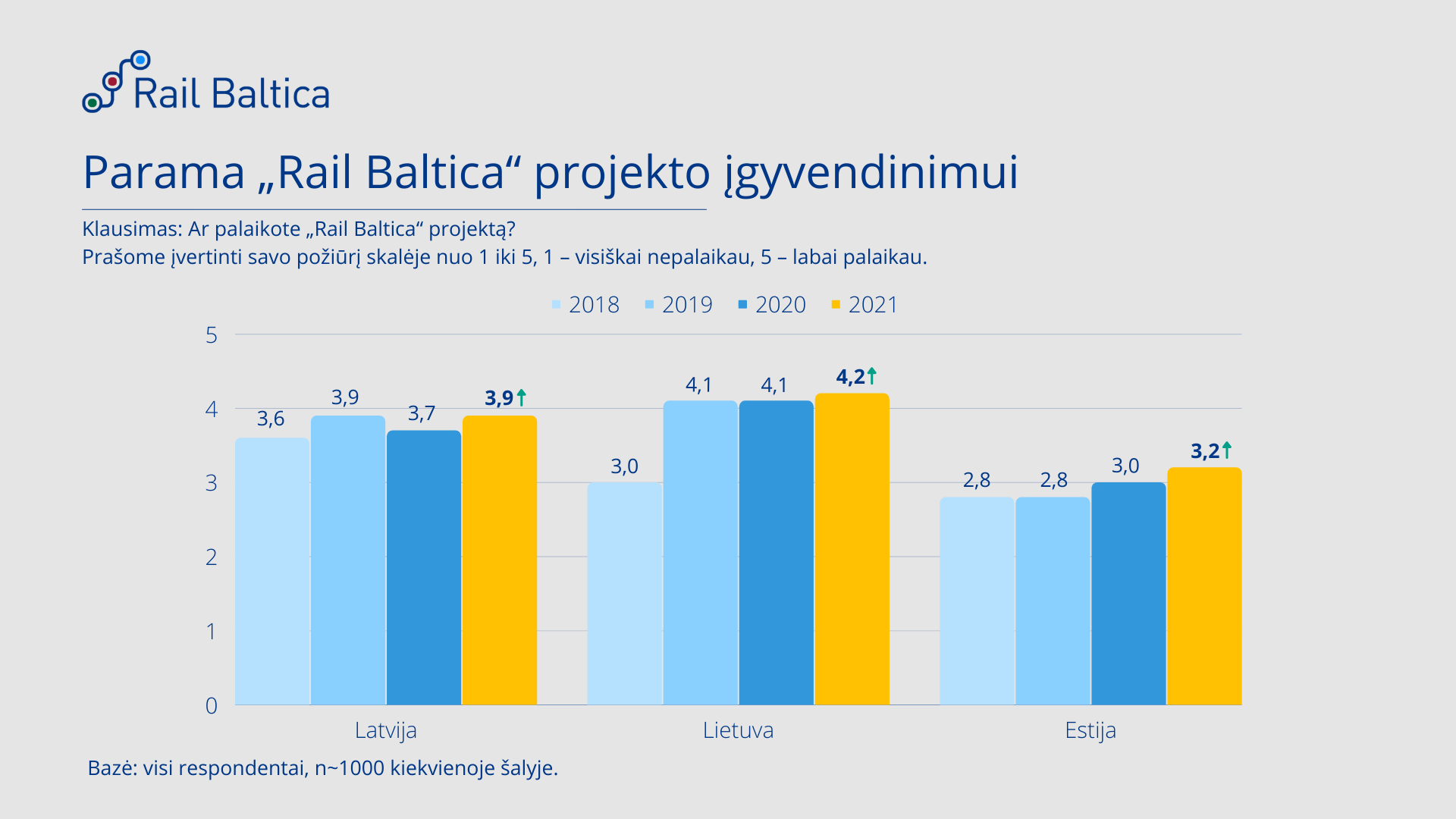 Rail Baltica

Parama „Rail Baltica“ projekto įgyvendinimui

Klausimas: Ar palaikote „Rail Baltica“ projektą?
Prašome įvertinti savo požiūrį skalėje nuo 1 iki 5, 1 – visiškai nepalaikau, 5 – labai palaikau.

2018 2019 2020 2021

5
4
3
2
1
0

3,6 3,9 3,7 3,9↑
3,0 4,1 4,1 4,2↑
2,8 2,8 3,0 3,2↑

Latvija Lietuva Estija

Bazė: visi respondentai, n~1000 kiekvienoje šalyje.